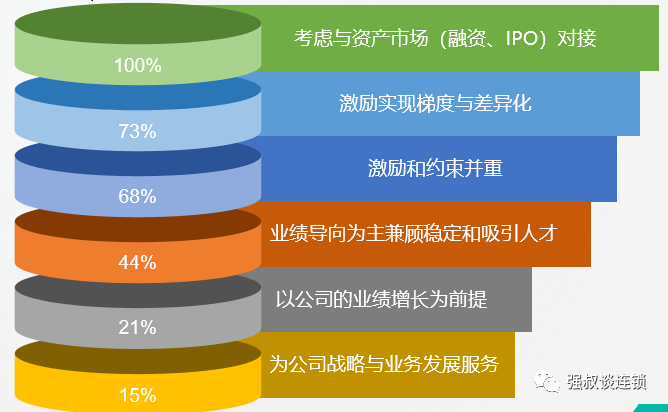 100%

考虑与资产市场（融资、IPO）对接

73%

激励实现梯度与差异化

68%

激励和约束并重

44%

业绩导向为主兼顾稳定和吸引人才

21%

以公司的业绩增长为前提

15%

为公司战略与业务发展服务

强叔谈连锁